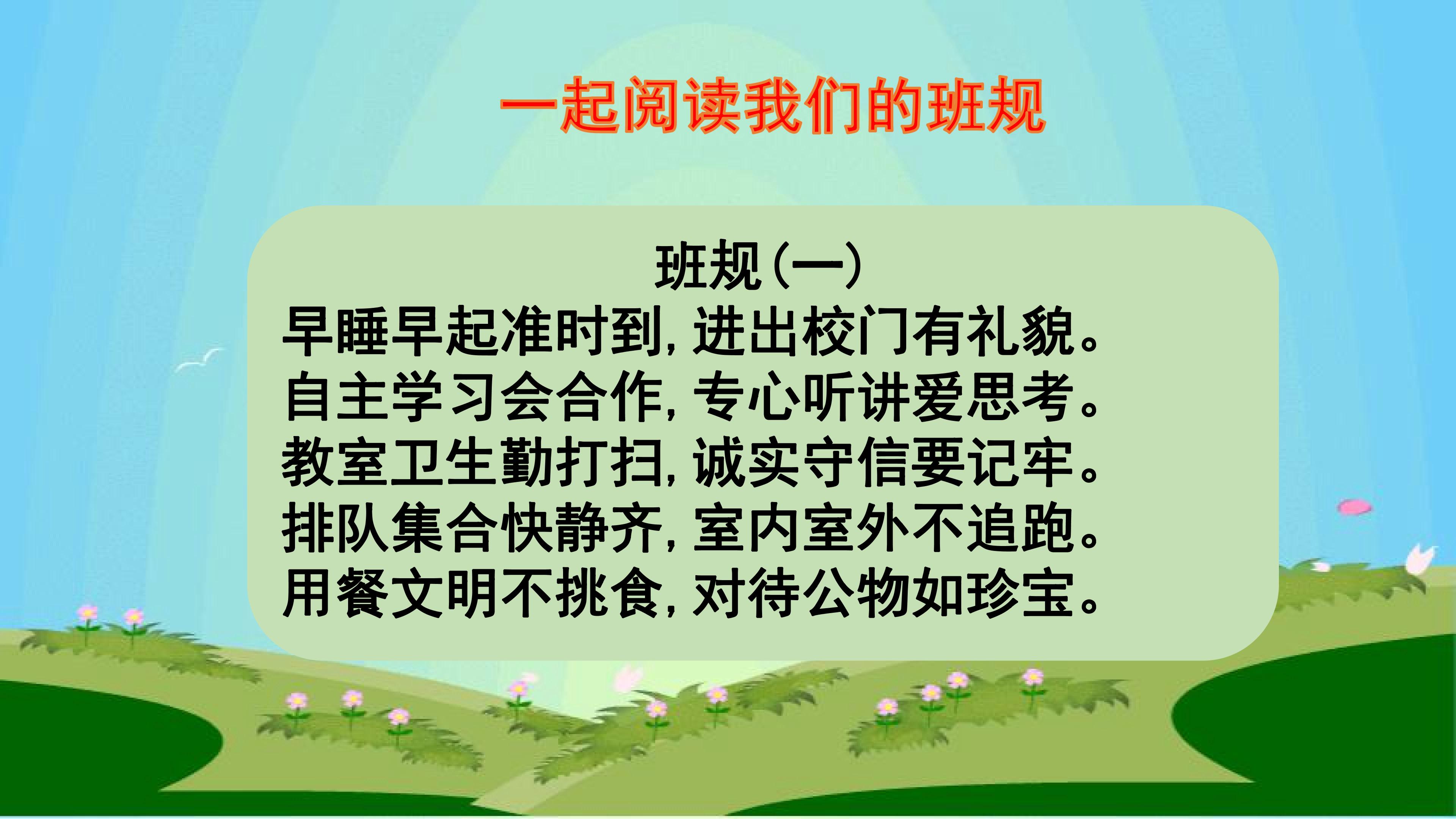 一起阅读我们的班规

班规(一)

早睡早起准时到，进出校门有礼貌。
自主学习会合作，专心听讲爱思考。
教室卫生勤打扫，诚实守信要记牢。
排队集合快静齐，室内室外不追跑。
用餐文明不挑食，对待公物如珍宝。